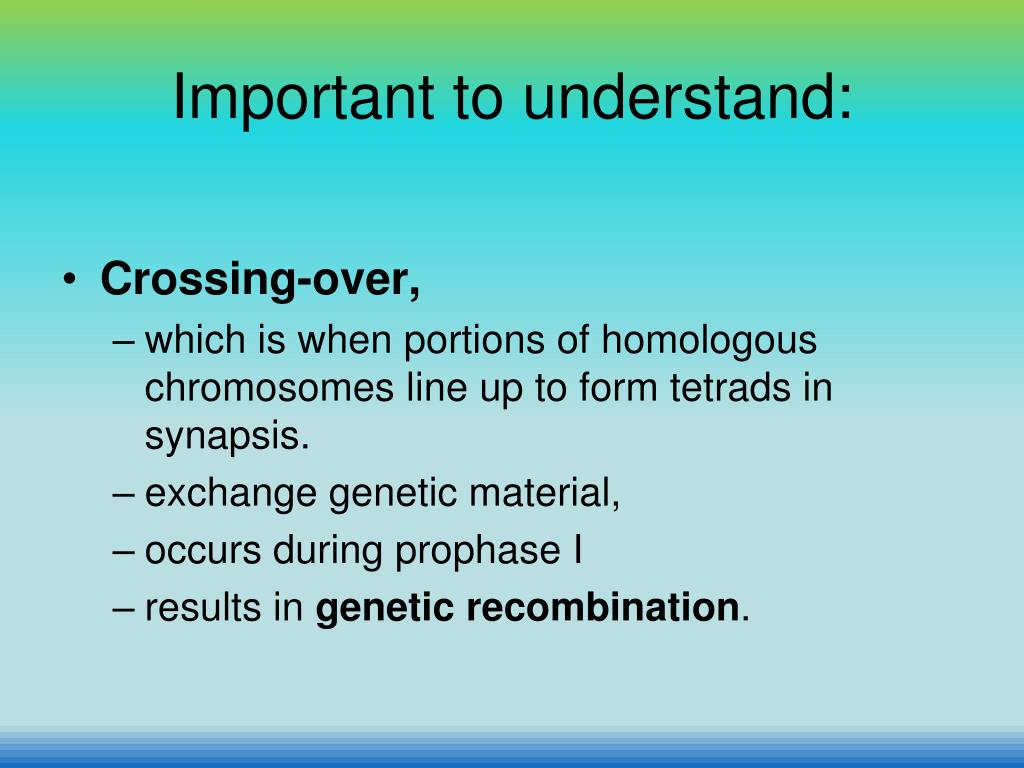 Important to understand:

• Crossing-over,
– which is when portions of homologous chromosomes line up to form tetrads in synapsis.
– exchange genetic material,
– occurs during prophase I
– results in genetic recombination.